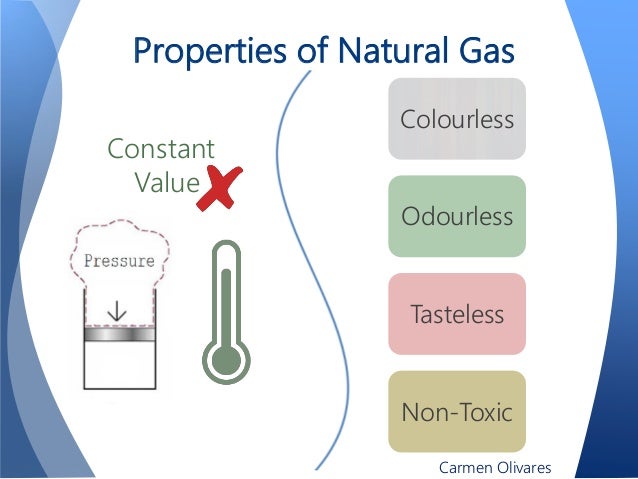 Properties of Natural Gas

Constant Value

Pressure

Colourless

Odourless

Tasteless

Non-Toxic

Carmen Olivares